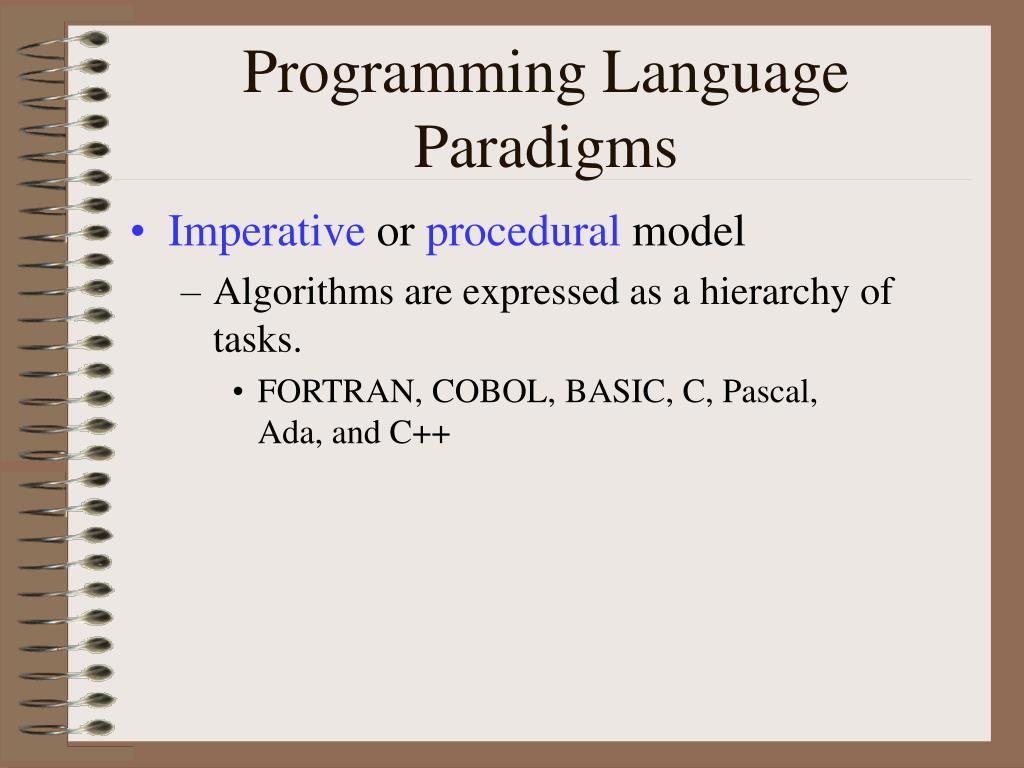 Programming Language Paradigms

• Imperative or procedural model
– Algorithms are expressed as a hierarchy of tasks.
• FORTRAN, COBOL, BASIC, C, Pascal, Ada, and C++